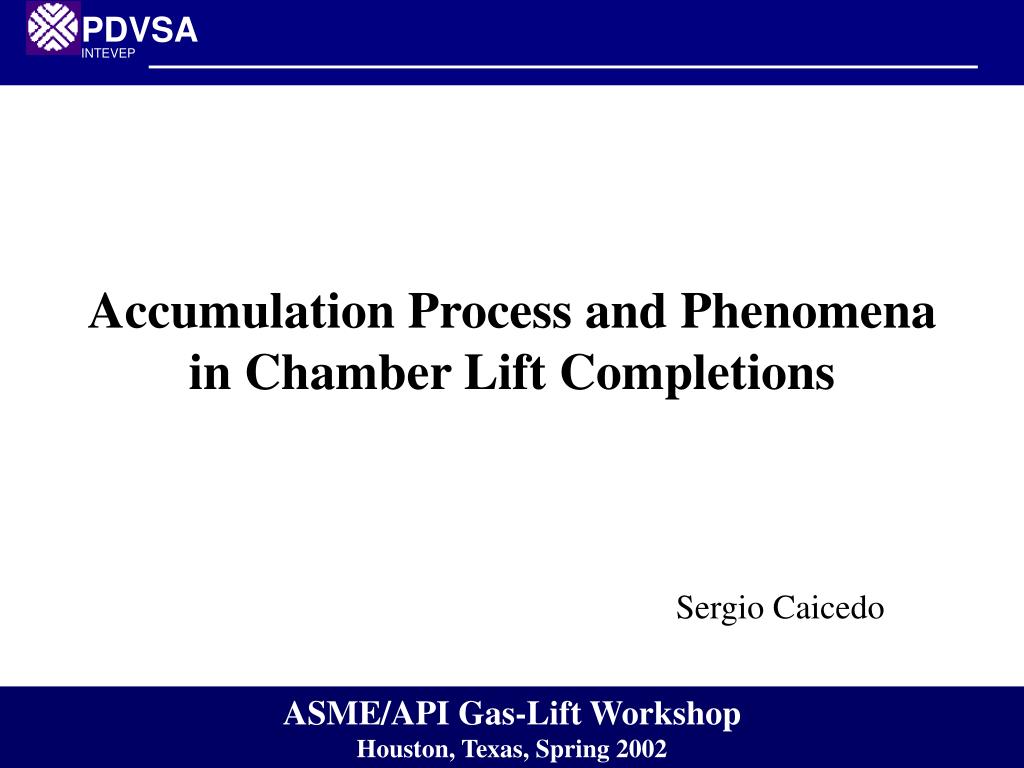 PDVSA
INTEVEP

Accumulation Process and Phenomena in Chamber Lift Completions

Sergio Caicedo

ASME/API Gas-Lift Workshop
Houston, Texas, Spring 2002